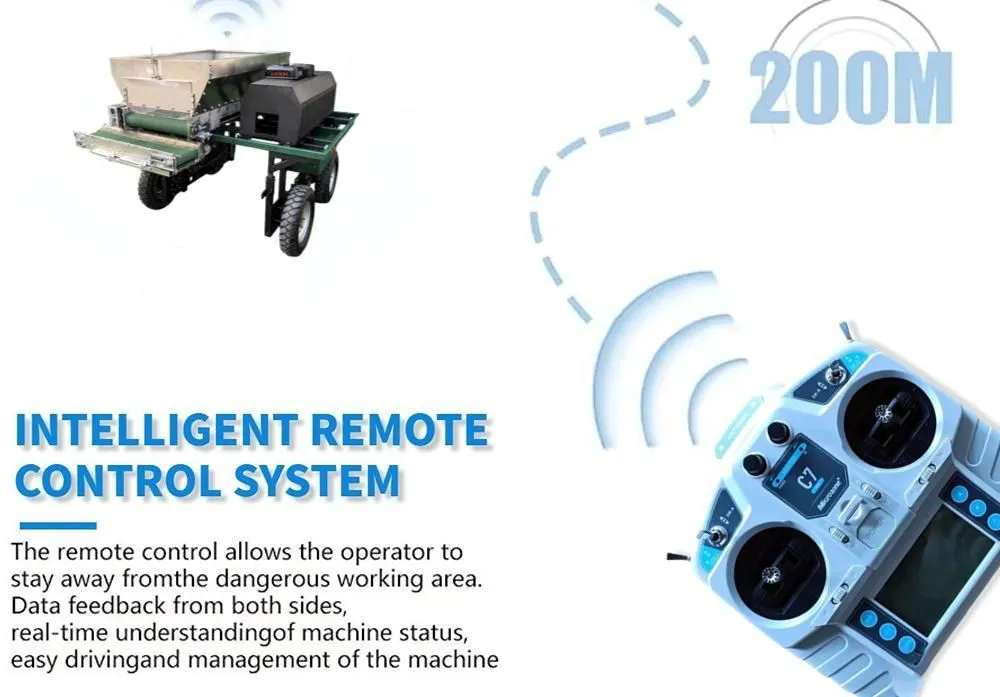 200M

INTELLIGENT REMOTE CONTROL SYSTEM

The remote control allows the operator to stay away fromthe dangerous working area. Data feedback from both sides, real-time understandingof machine status, easy drivingand management of the machine

C7